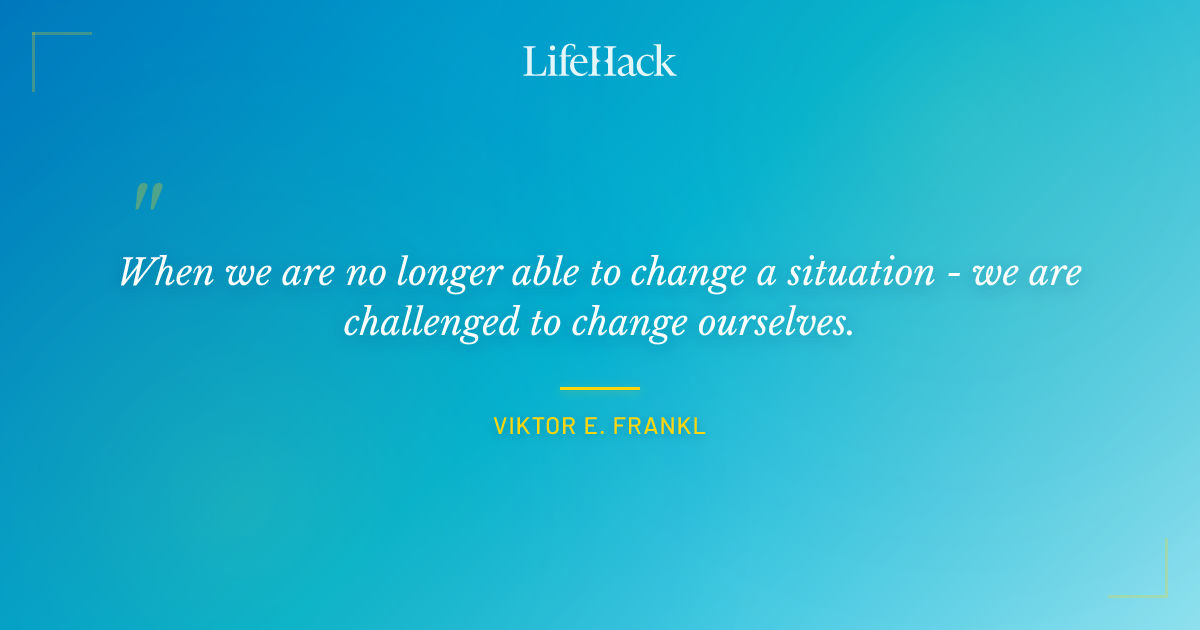 LifeHack

"

When we are no longer able to change a situation - we are challenged to change ourselves.

VIKTOR E. FRANKL